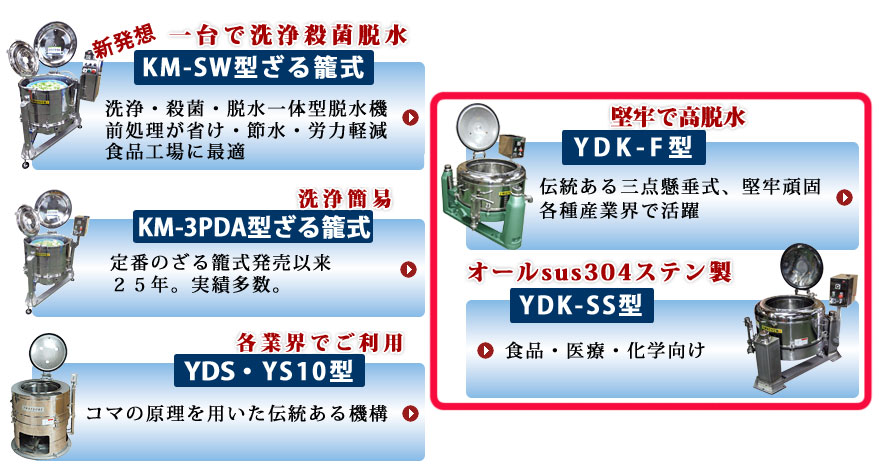 新発想　一台で洗浄殺菌脱水

KM-SW型ざる籠式

洗浄・殺菌・脱水一体型脱水機
前処理が省け・節水・労力軽減
食品工場に最適

洗浄簡易

KM-3PDA型ざる籠式

定番のざる籠式発売以来
２５年。実績多数。

各業界でご利用

YDS・YS10型

コマの原理を用いた伝統ある機構

堅牢で高脱水

YDK-F型

伝統ある三点懸垂式、堅牢頑固
各種産業界で活躍

オールsus304ステン製

YDK-SS型

食品・医療・化学向け